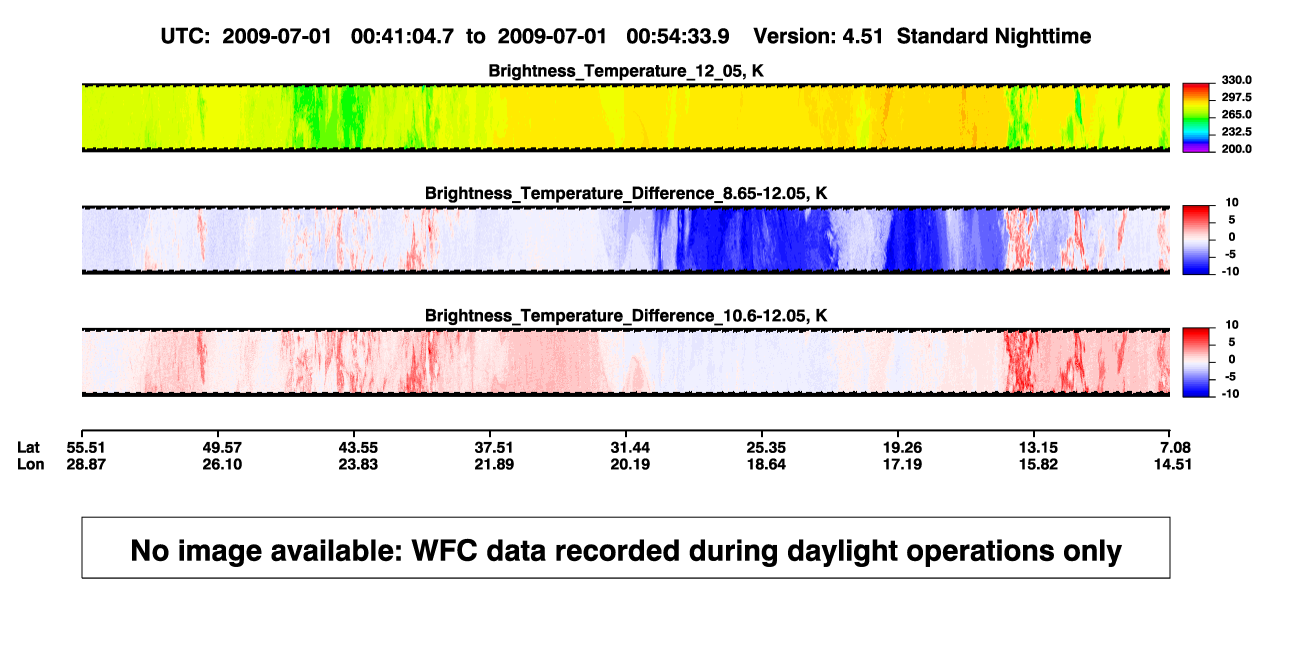 UTC: 2009-07-01 00:41:04.7 to 2009-07-01 00:54:33.9 Version: 4.51 Standard Nighttime

Brightness_Temperature_12_05, K

330.0
297.5
265.0
232.5
200.0

Brightness_Temperature_Difference_8.65-12.05, K

10
5
0
-5
-10

Brightness_Temperature_Difference_10.6-12.05, K

10
5
0
-5
-10

| Lat | 55.51 | 49.57 | 43.55 | 37.51 | 31.44 | 25.35 | 19.26 | 13.15 | 7.08 |
|---|---|---|---|---|---|---|---|---|---|
| Lon | 28.87 | 26.10 | 23.83 | 21.89 | 20.19 | 18.64 | 17.19 | 15.82 | 14.51 |

No image available: WFC data recorded during daylight operations only